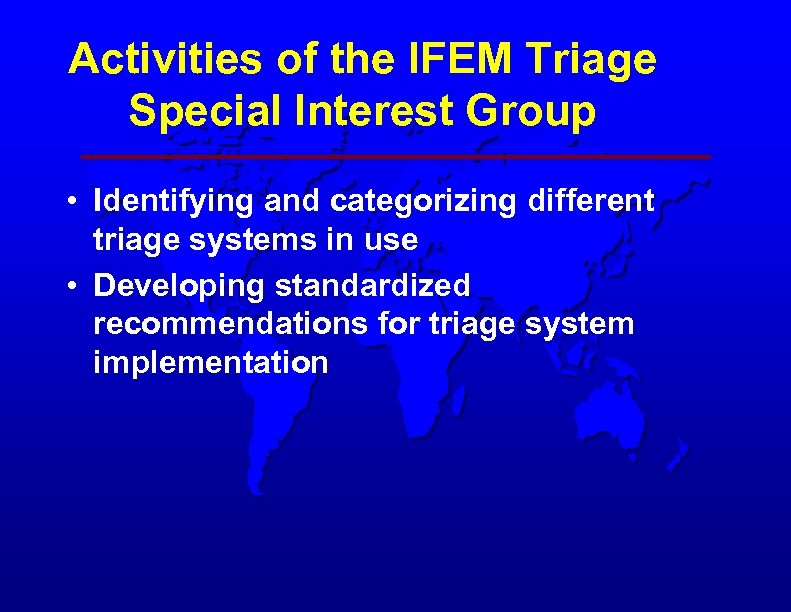 Activities of the IFEM Triage Special Interest Group

• Identifying and categorizing different triage systems in use
• Developing standardized recommendations for triage system implementation